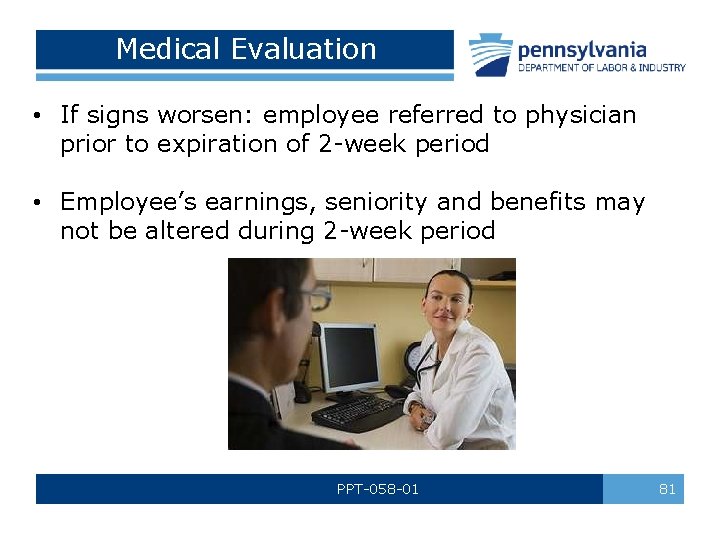 Medical Evaluation

pennsylvania
DEPARTMENT OF LABOR & INDUSTRY

• If signs worsen: employee referred to physician prior to expiration of 2-week period

• Employee's earnings, seniority and benefits may not be altered during 2-week period

PPT-058-01

81